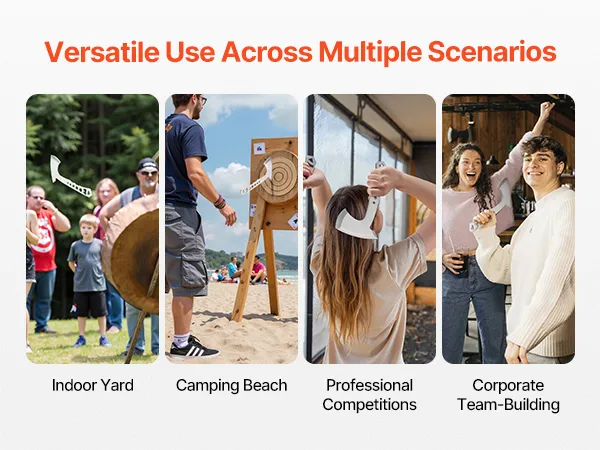 Versatile Use Across Multiple Scenarios

Indoor Yard

Camping Beach

Professional Competitions

Corporate Team-Building